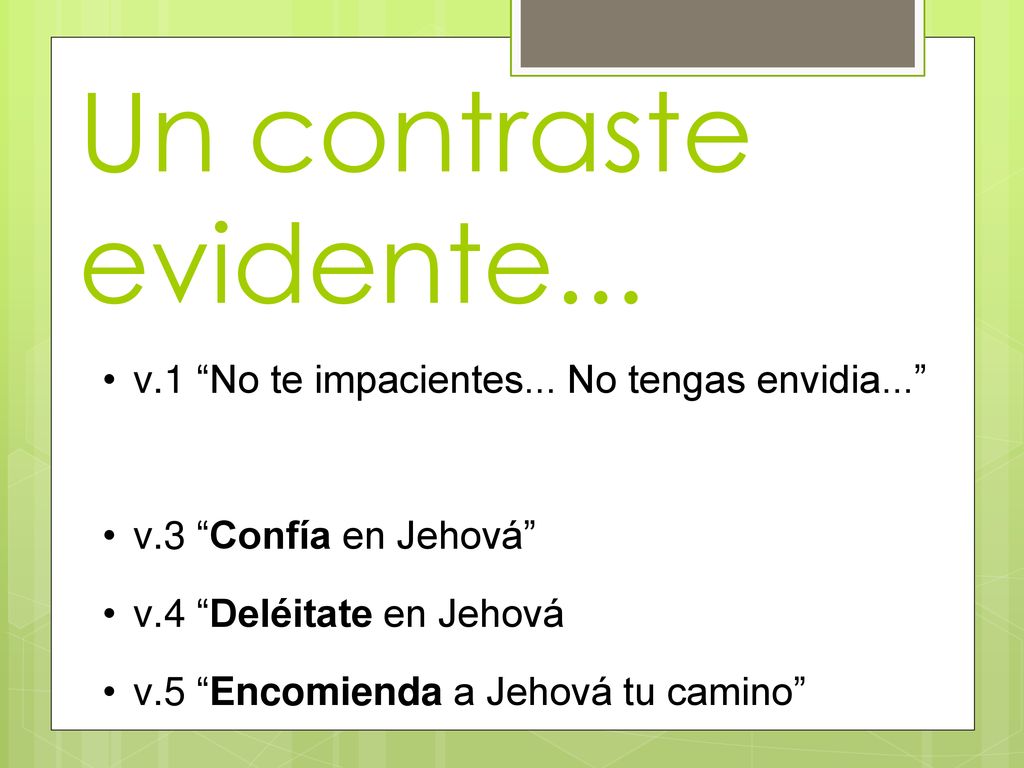 Un contraste evidente...

• v.1 “No te impacientes... No tengas envidia...”

• v.3 “Confía en Jehová”

• v.4 “Deléitate en Jehová

• v.5 “Encomienda a Jehová tu camino”